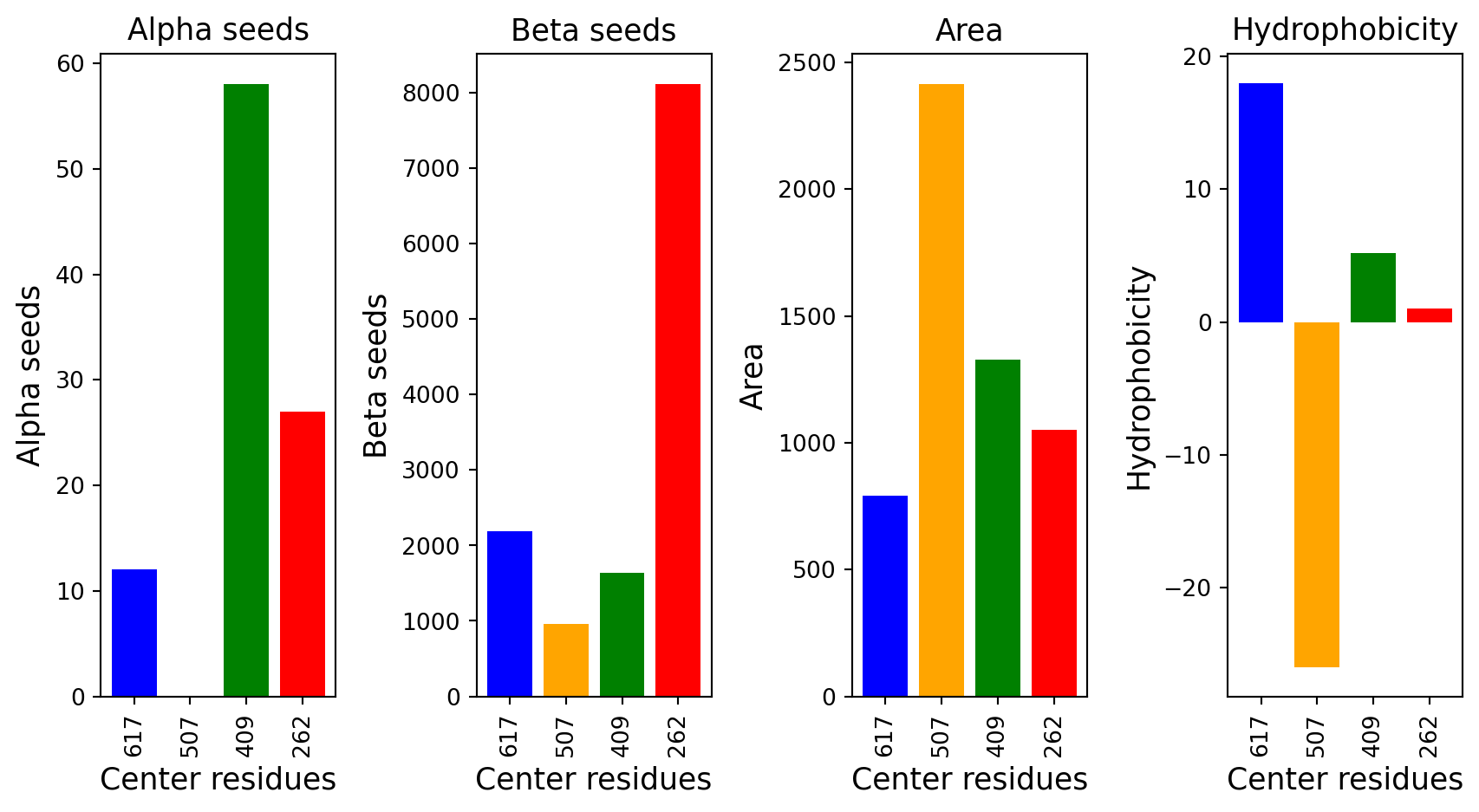 Alpha seeds

Alpha seeds

60
50
40
30
20
10
0

617 507 409 262

Center residues

Beta seeds

Beta seeds

8000
7000
6000
5000
4000
3000
2000
1000
0

617 507 409 262

Center residues

Area

Area

2500
2000
1500
1000
500
0

617 507 409 262

Center residues

Hydrophobicity

Hydrophobicity

20
10
0
−10
−20

617 507 409 262

Center residues